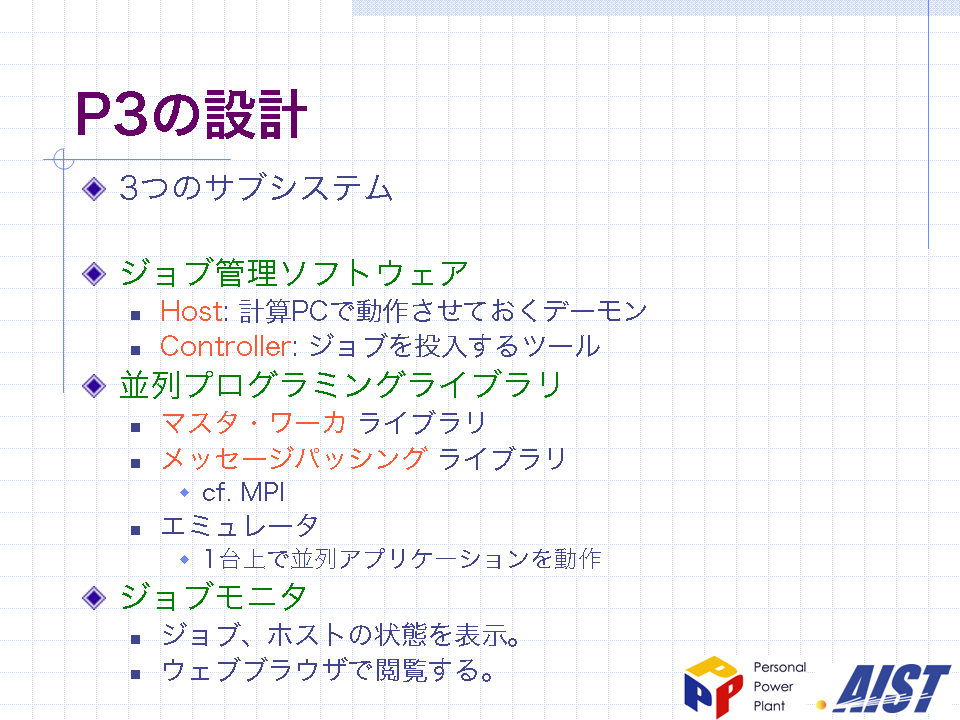 P3の設計

3つのサブシステム

ジョブ管理ソフトウェア
Host: 計算PCで動作させておくデーモン
Controller: ジョブを投入するツール

並列プログラミングライブラリ
マスタ・ワーカ ライブラリ
メッセージパッシング ライブラリ
cf. MPI
エミュレータ
1台上で並列アプリケーションを動作

ジョブモニタ
ジョブ、ホストの状態を表示。
ウェブブラウザで閲覧する。

PPP Personal Power Plant
AIST